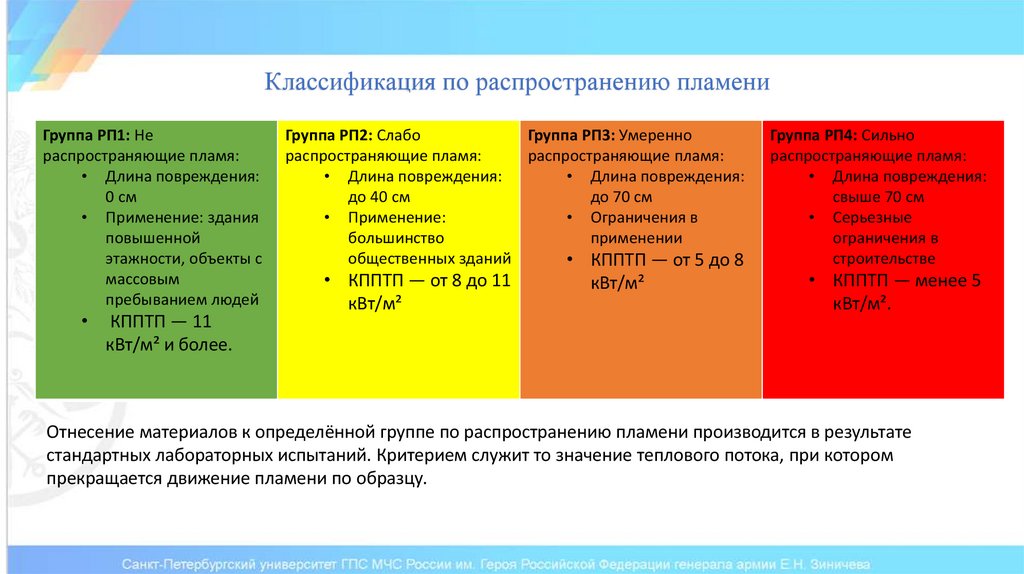 Классификация по распространению пламени

Группа РП1: Не распространяющие пламя:
• Длина повреждения: 0 см
• Применение: здания повышенной этажности, объекты с массовым пребыванием людей
• КППТП — 11 кВт/м² и более.

Группа РП2: Слабо распространяющие пламя:
• Длина повреждения: до 40 см
• Применение: большинство общественных зданий
• КППТП — от 8 до 11 кВт/м²

Группа РП3: Умеренно распространяющие пламя:
• Длина повреждения: до 70 см
• Ограничения в применении
• КППТП — от 5 до 8 кВт/м²

Группа РП4: Сильно распространяющие пламя:
• Длина повреждения: свыше 70 см
• Серьезные ограничения в строительстве
• КППТП — менее 5 кВт/м².

Отнесение материалов к определённой группе по распространению пламени производится в результате стандартных лабораторных испытаний. Критерием служит то значение теплового потока, при котором прекращается движение пламени по образцу.

Санкт-Петербургский университет ГПС МЧС России им. Героя Российской Федерации генерала армии Е.Н. Зиничева